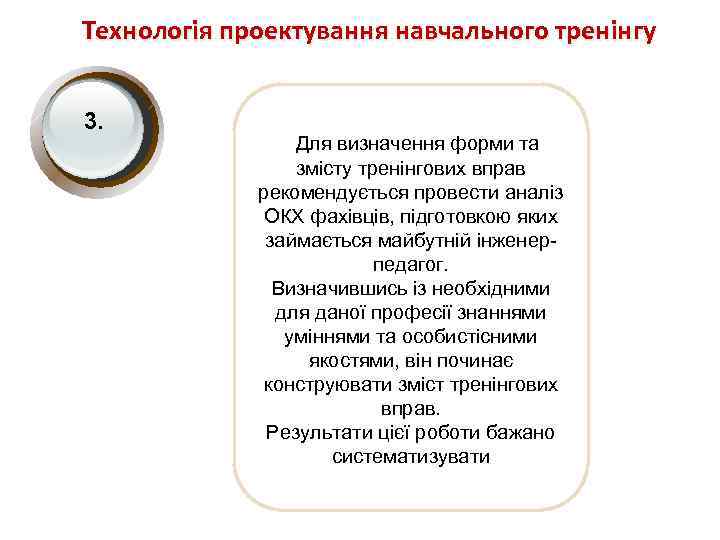 Технологія проектування навчального тренінгу

3.

Для визначення форми та змісту тренінгових вправ рекомендується провести аналіз ОКХ фахівців, підготовкою яких займається майбутній інженер-педагог.
Визначившись із необхідними для даної професії знаннями уміннями та особистісними якостями, він починає конструювати зміст тренінгових вправ.
Результати цієї роботи бажано систематизувати